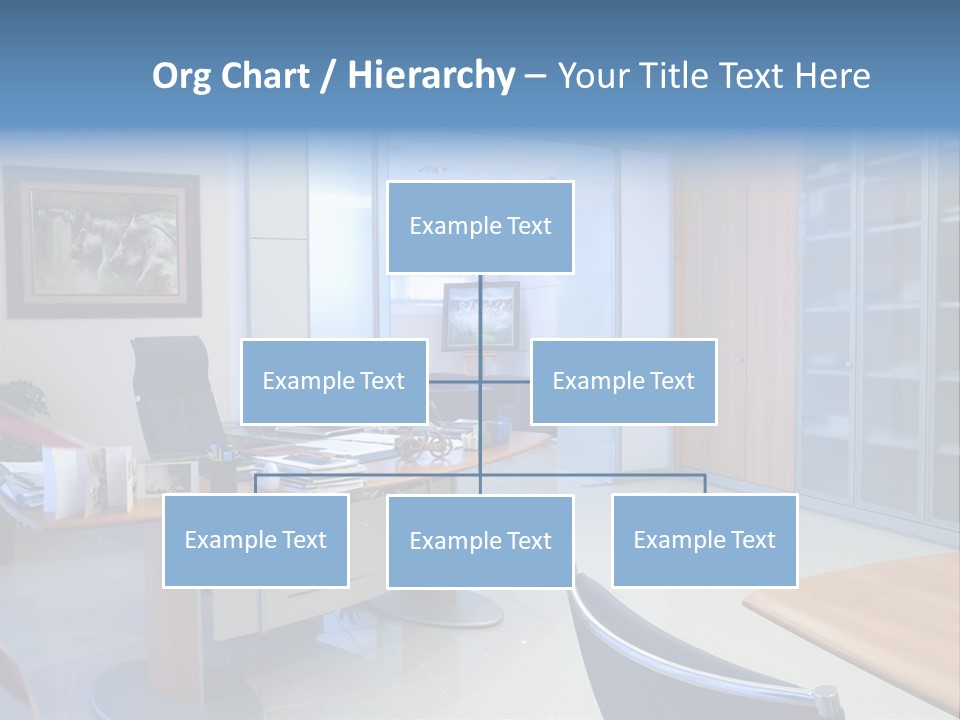 Org Chart / Hierarchy – Your Title Text Here

Example Text

Example Text

Example Text

Example Text

Example Text

Example Text